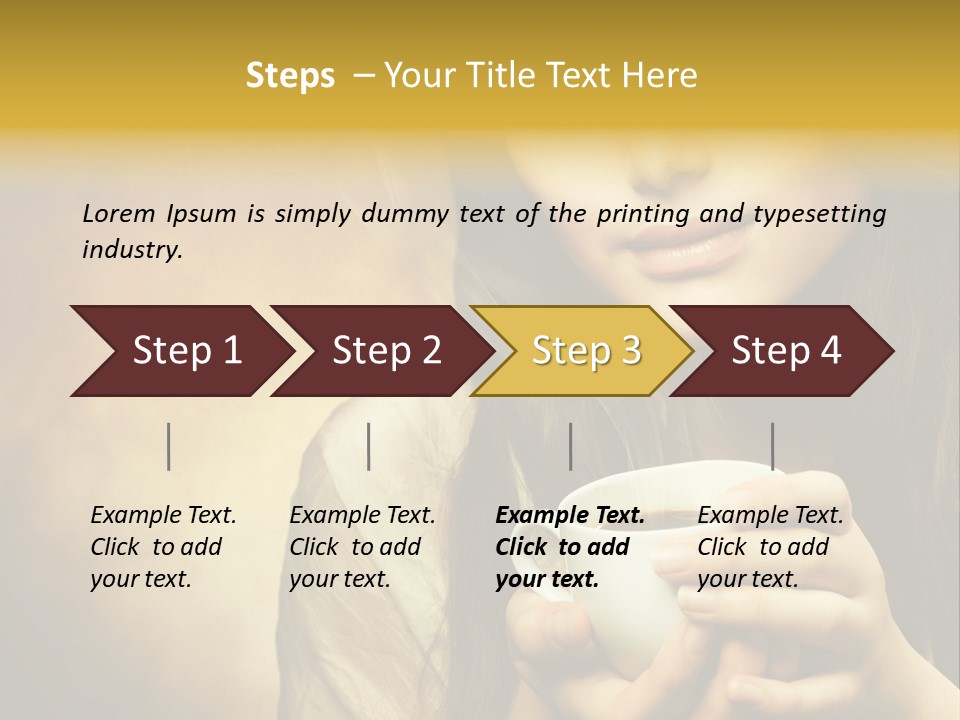 Steps – Your Title Text Here

Lorem Ipsum is simply dummy text of the printing and typesetting industry.

Step 1

Step 2

Step 3

Step 4

Example Text. Click to add your text.

Example Text. Click to add your text.

Example Text. Click to add your text.

Example Text. Click to add your text.